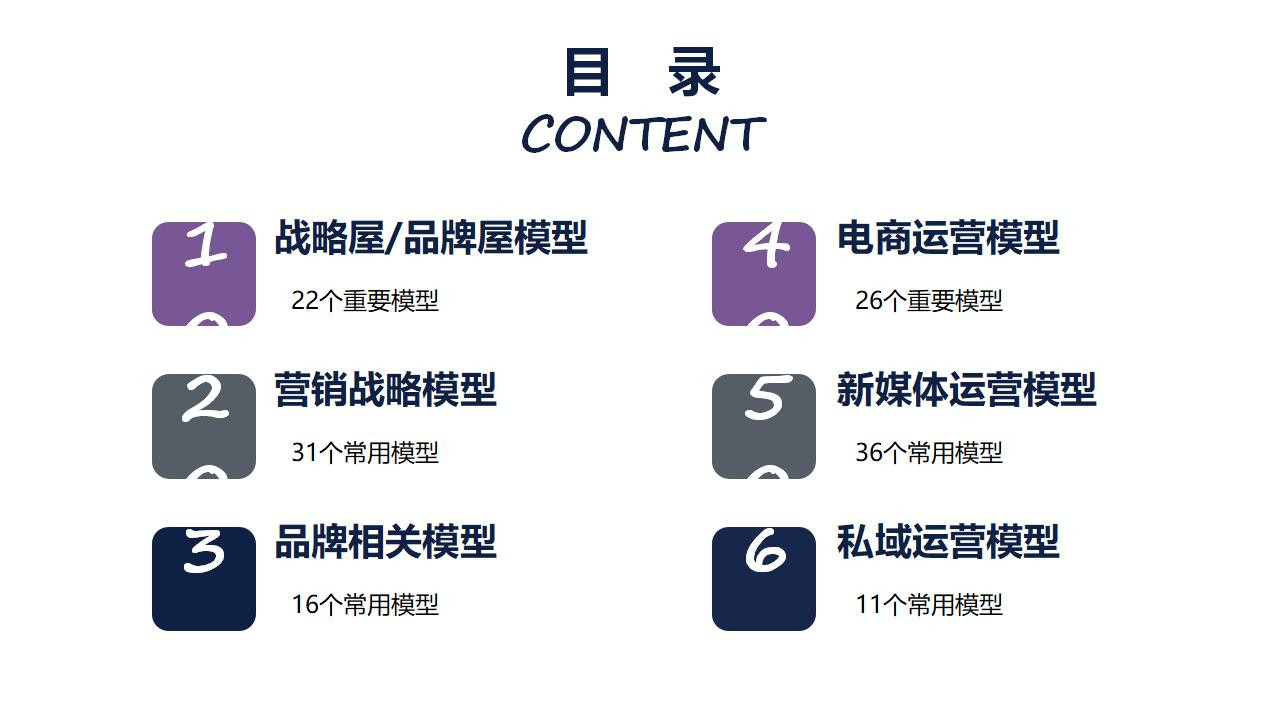 目 录
CONTENT

1
战略屋/品牌屋模型
22个重要模型

2
营销战略模型
31个常用模型

3
品牌相关模型
16个常用模型

4
电商运营模型
26个重要模型

5
新媒体运营模型
36个常用模型

6
私域运营模型
11个常用模型